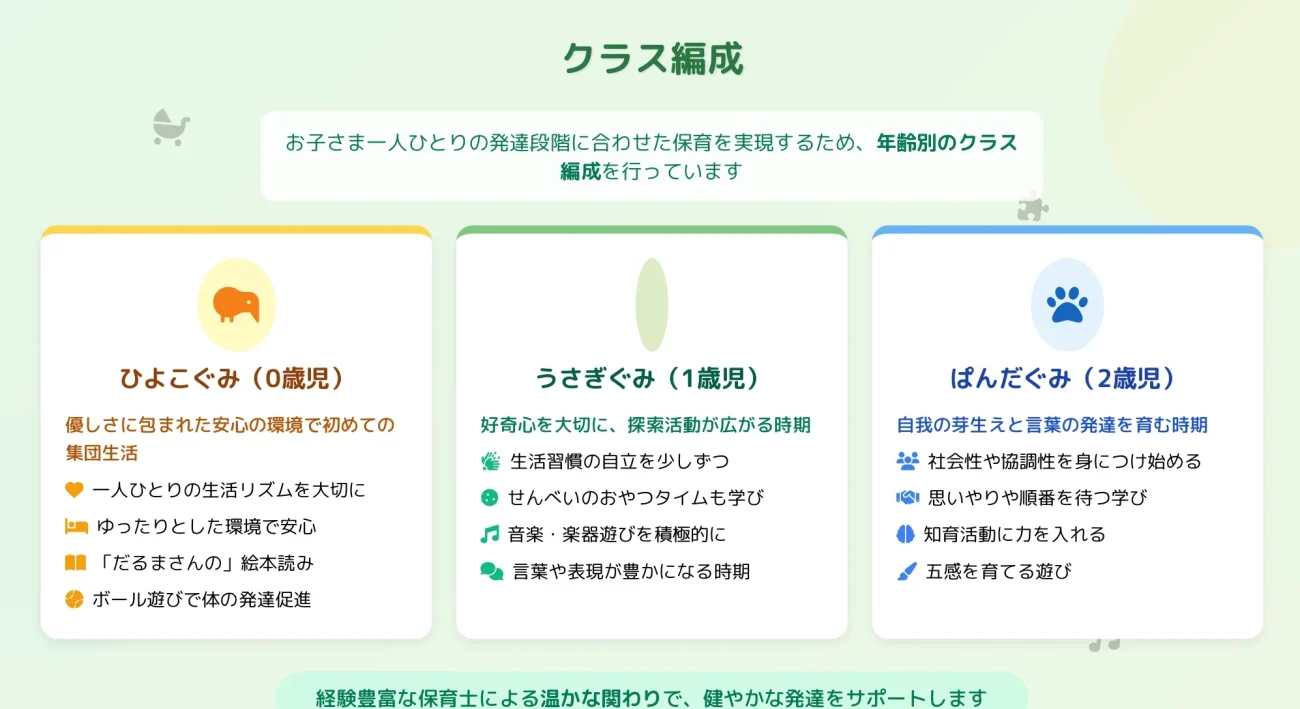 クラス編成

お子さま一人ひとりの発達段階に合わせた保育を実現するため、年齢別のクラス編成を行っています

ひよこぐみ（0歳児）

優しさに包まれた安心の環境で初めての集団生活

一人ひとりの生活リズムを大切に

ゆったりとした環境で安心

「だるまさんの」絵本読み

ボール遊びで体の発達促進

うさぎぐみ（1歳児）

好奇心を大切に、探索活動が広がる時期

生活習慣の自立を少しずつ

せんべいのおやつタイムも学び

音楽・楽器遊びを積極的に

言葉や表現が豊かになる時期

ぱんだぐみ（2歳児）

自我の芽生えと言葉の発達を育む時期

社会性や協調性を身につけ始める

思いやりや順番を待つ学び

知育活動に力を入れる

五感を育てる遊び

経験豊富な保育士による温かな関わりで、健やかな発達をサポートします